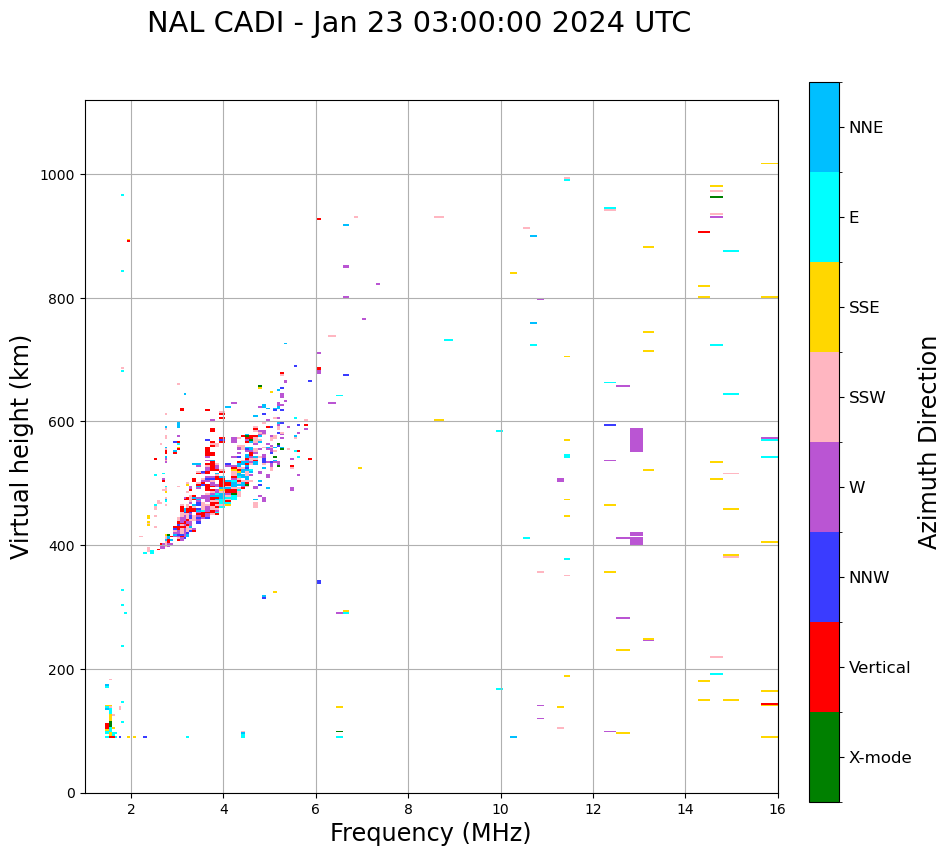 NAL CADI - Jan 23 03:00:00 2024 UTC

Virtual height (km)

1000
800
600
400
200
0

2
4
6
8
10
12
14
16

Frequency (MHz)

NNE
E
SSE
SSW
W
NNW
Vertical
X-mode

Azimuth Direction